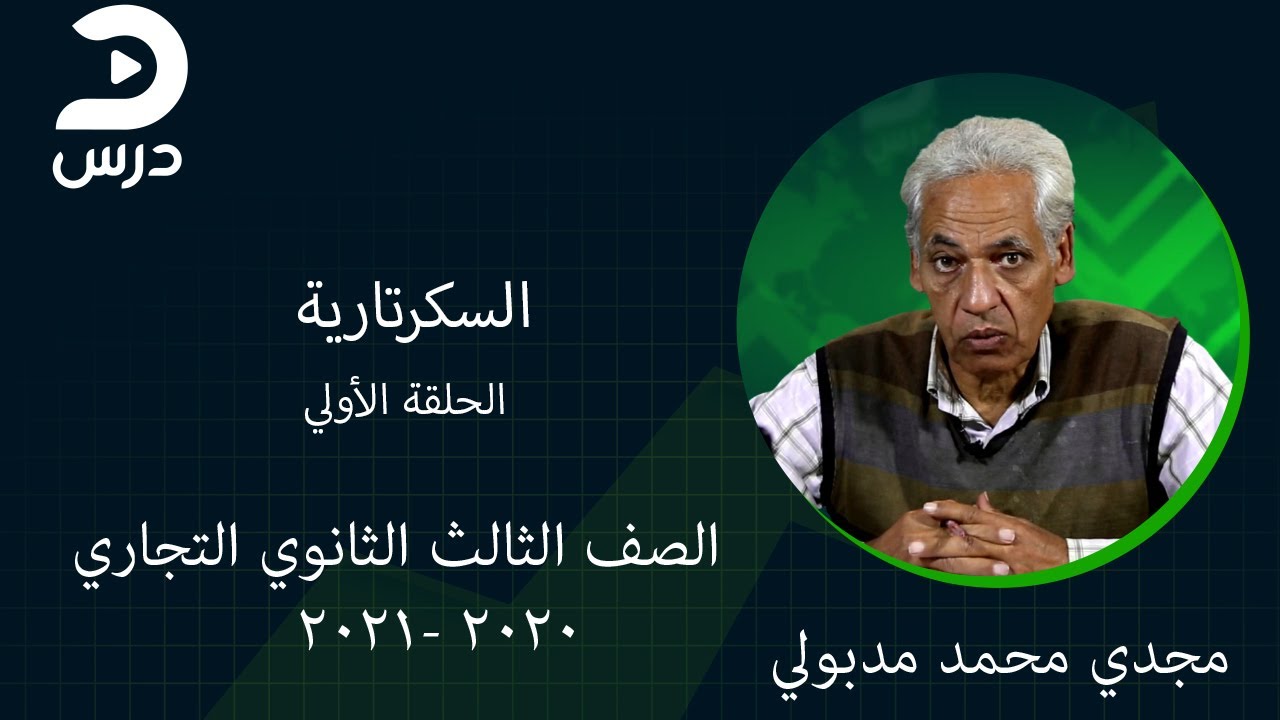 درس

السكرتارية

الحلقة الأولي

الصف الثالث الثانوي التجاري
٢٠٢٠ -٢٠٢١

مجدي محمد مدبولي